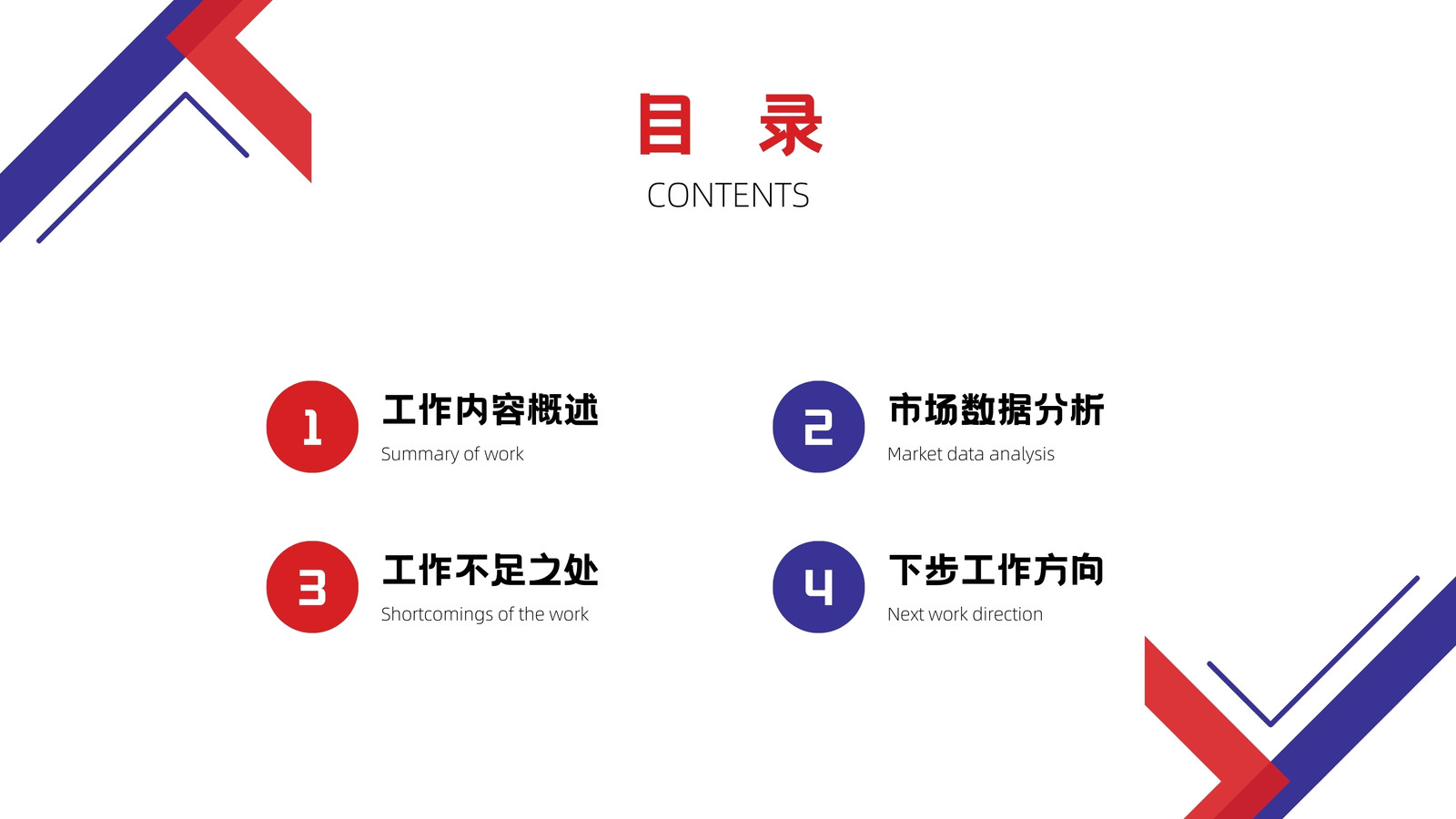 目 录

CONTENTS

1
工作内容概述
Summary of work

2
市场数据分析
Market data analysis

3
工作不足之处
Shortcomings of the work

4
下步工作方向
Next work direction